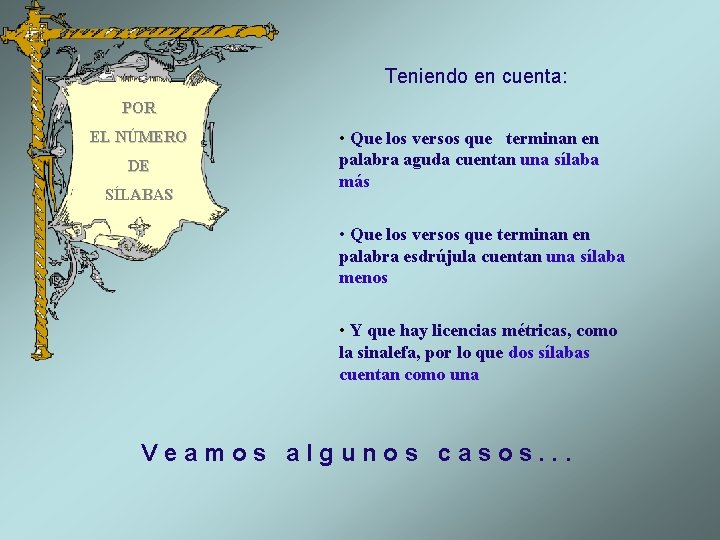 POR
EL NÚMERO
DE
SÍLABAS

Teniendo en cuenta:

• Que los versos que terminan en palabra aguda cuentan una sílaba más

• Que los versos que terminan en palabra esdrújula cuentan una sílaba menos

• Y que hay licencias métricas, como la sinalefa, por lo que dos sílabas cuentan como una

Veamos algunos casos...